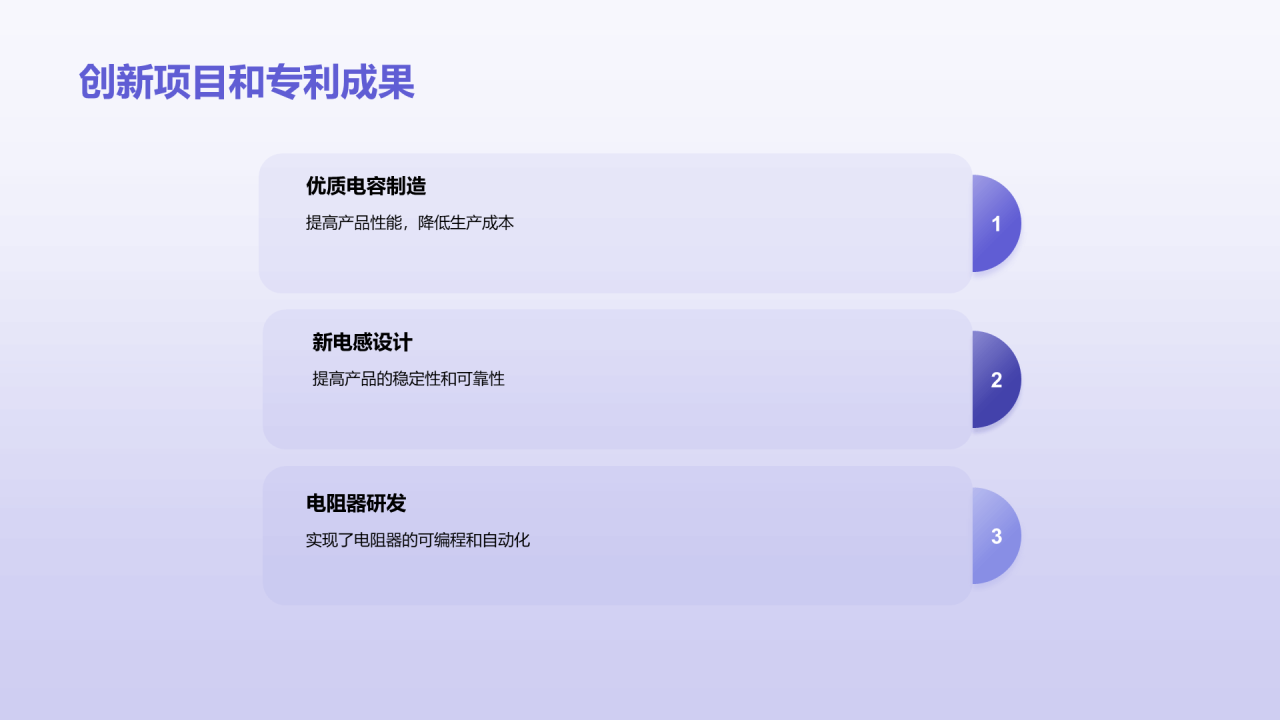 创新项目和专利成果

优质电容制造

提高产品性能，降低生产成本

1

新电感设计

提高产品的稳定性和可靠性

2

电阻器研发

实现了电阻器的可编程和自动化

3